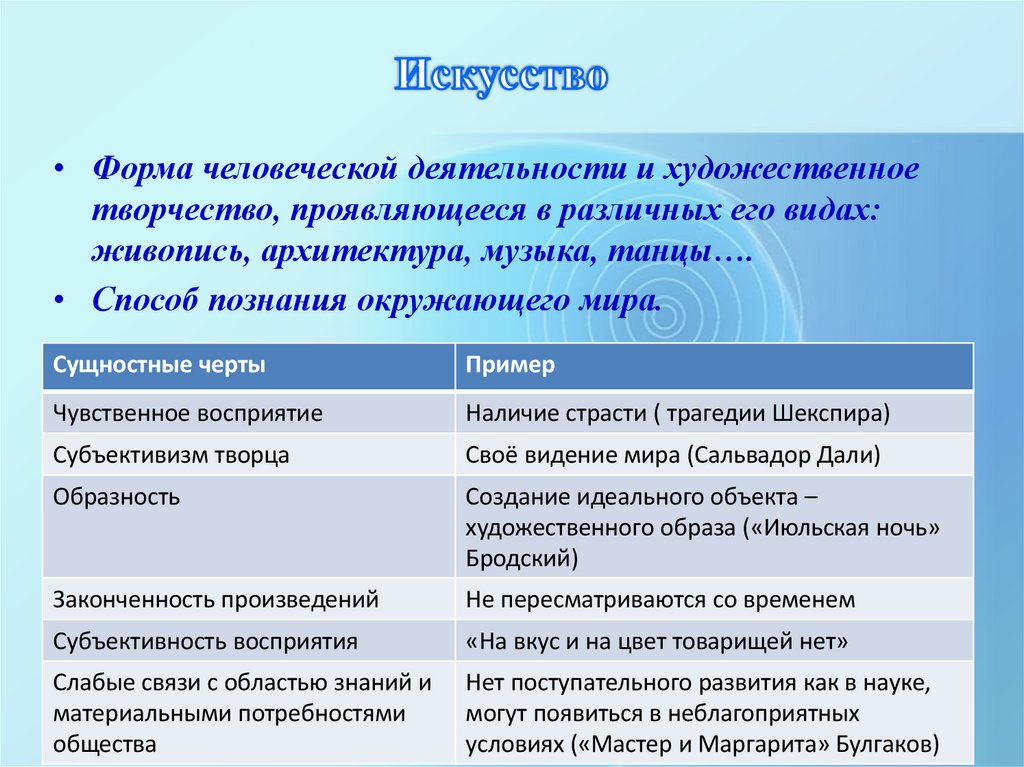 Искусство

• Форма человеческой деятельности и художественное творчество, проявляющееся в различных его видах: живопись, архитектура, музыка, танцы….
• Способ познания окружающего мира.

| Сущностные черты | Пример |
|---|---|
| Чувственное восприятие | Наличие страсти ( трагедии Шекспира) |
| Субъективизм творца | Своё видение мира (Сальвадор Дали) |
| Образность | Создание идеального объекта – художественного образа («Июльская ночь» Бродский) |
| Законченность произведений | Не пересматриваются со временем |
| Субъективность восприятия | «На вкус и на цвет товарищей нет» |
| Слабые связи с областью знаний и материальными потребностями общества | Нет поступательного развития как в науке, могут появиться в неблагоприятных условиях («Мастер и Маргарита» Булгаков) |